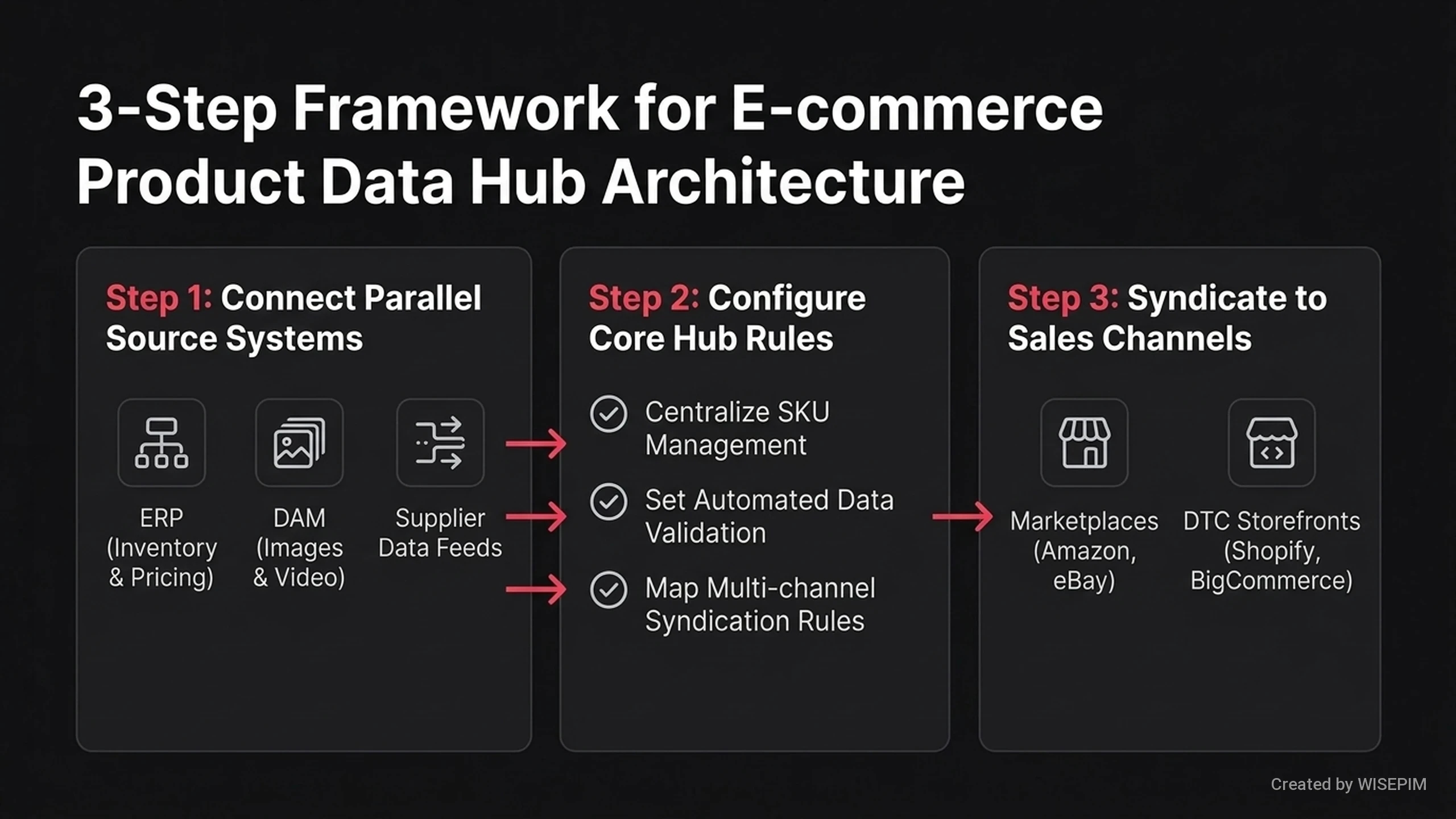 3-Step Framework for E-commerce Product Data Hub Architecture

Step 1: Connect Parallel Source Systems

ERP (Inventory & Pricing)

DAM (Images & Video)

Supplier Data Feeds

Step 2: Configure Core Hub Rules

Centralize SKU Management

Set Automated Data Validation

Map Multi-channel Syndication Rules

Step 3: Syndicate to Sales Channels

Marketplaces (Amazon, eBay)

DTC Storefronts (Shopify, BigCommerce)

Created by WISEPIM